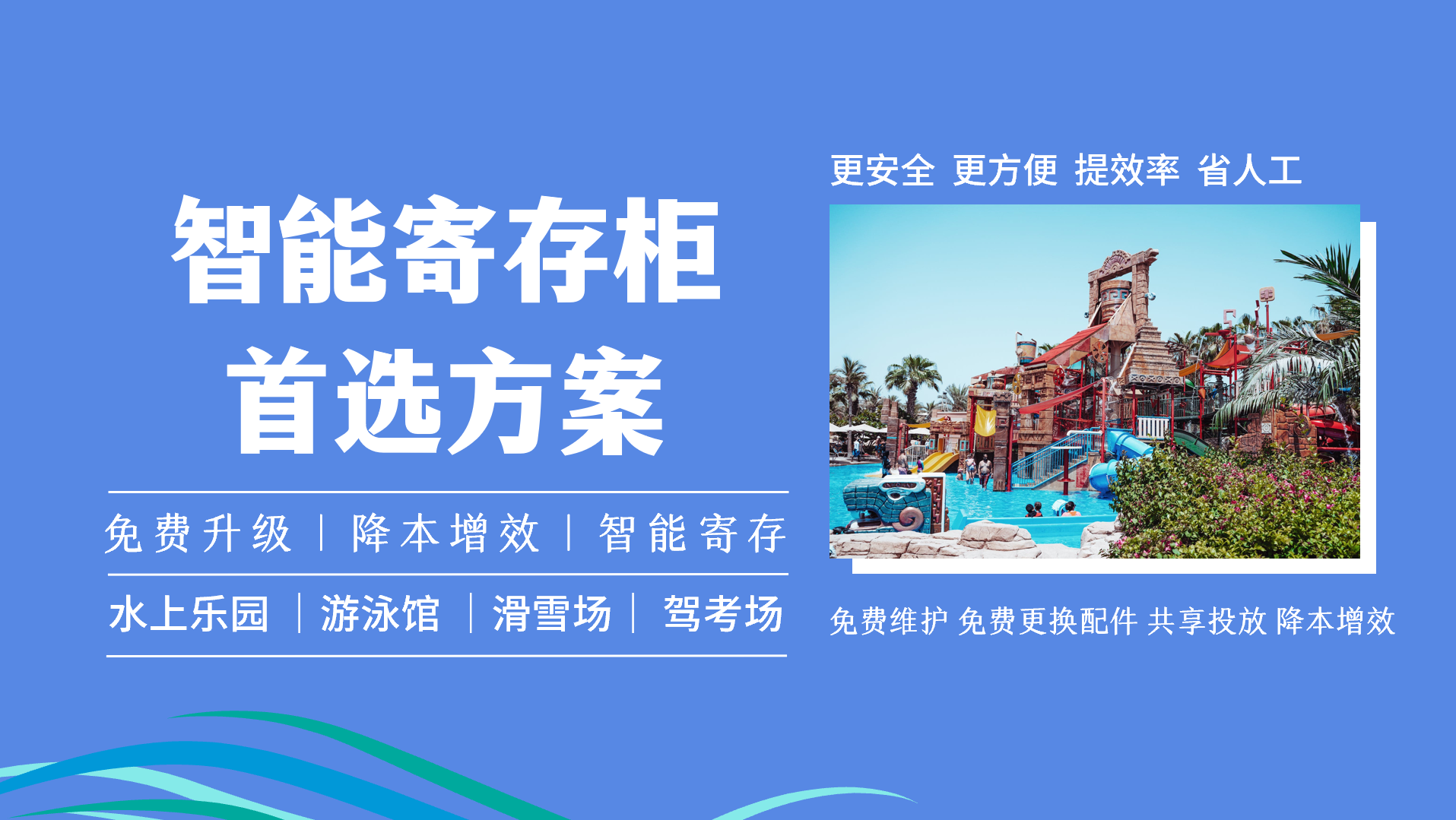 智能寄存柜
首选方案

免费升级 | 降本增效 | 智能寄存

水上乐园 | 游泳馆 | 滑雪场 | 驾考场

更安全 更方便 提效率 省人工

免费维护 免费更换配件 共享投放 降本增效